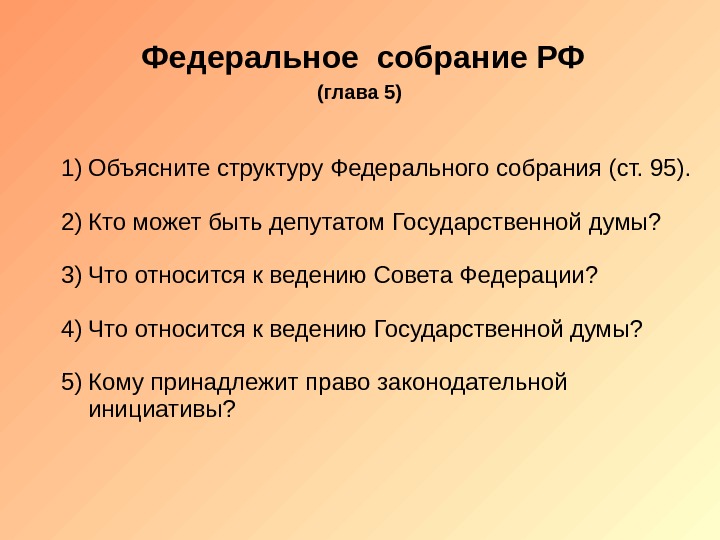 Федеральное собрание РФ
(глава 5)

1) Объясните структуру Федерального собрания (ст. 95).

2) Кто может быть депутатом Государственной думы?

3) Что относится к ведению Совета Федерации?

4) Что относится к ведению Государственной думы?

5) Кому принадлежит право законодательной инициативы?